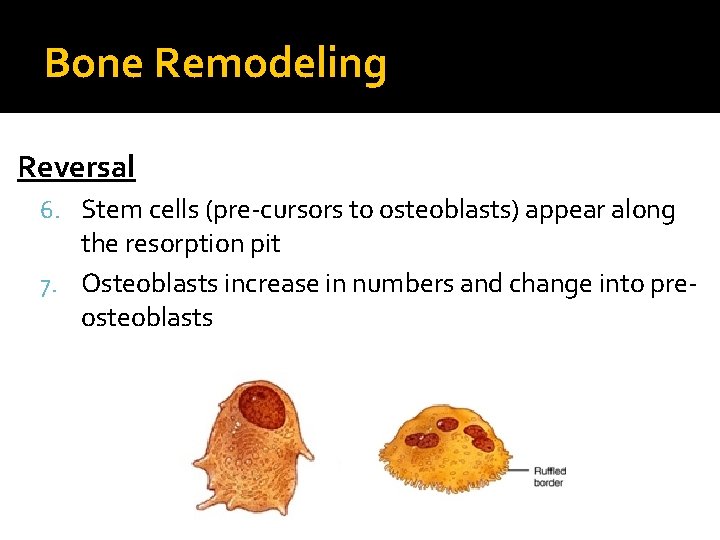 Bone Remodeling

Reversal

6. Stem cells (pre-cursors to osteoblasts) appear along the resorption pit

7. Osteoblasts increase in numbers and change into pre-osteoblasts

Ruffled border